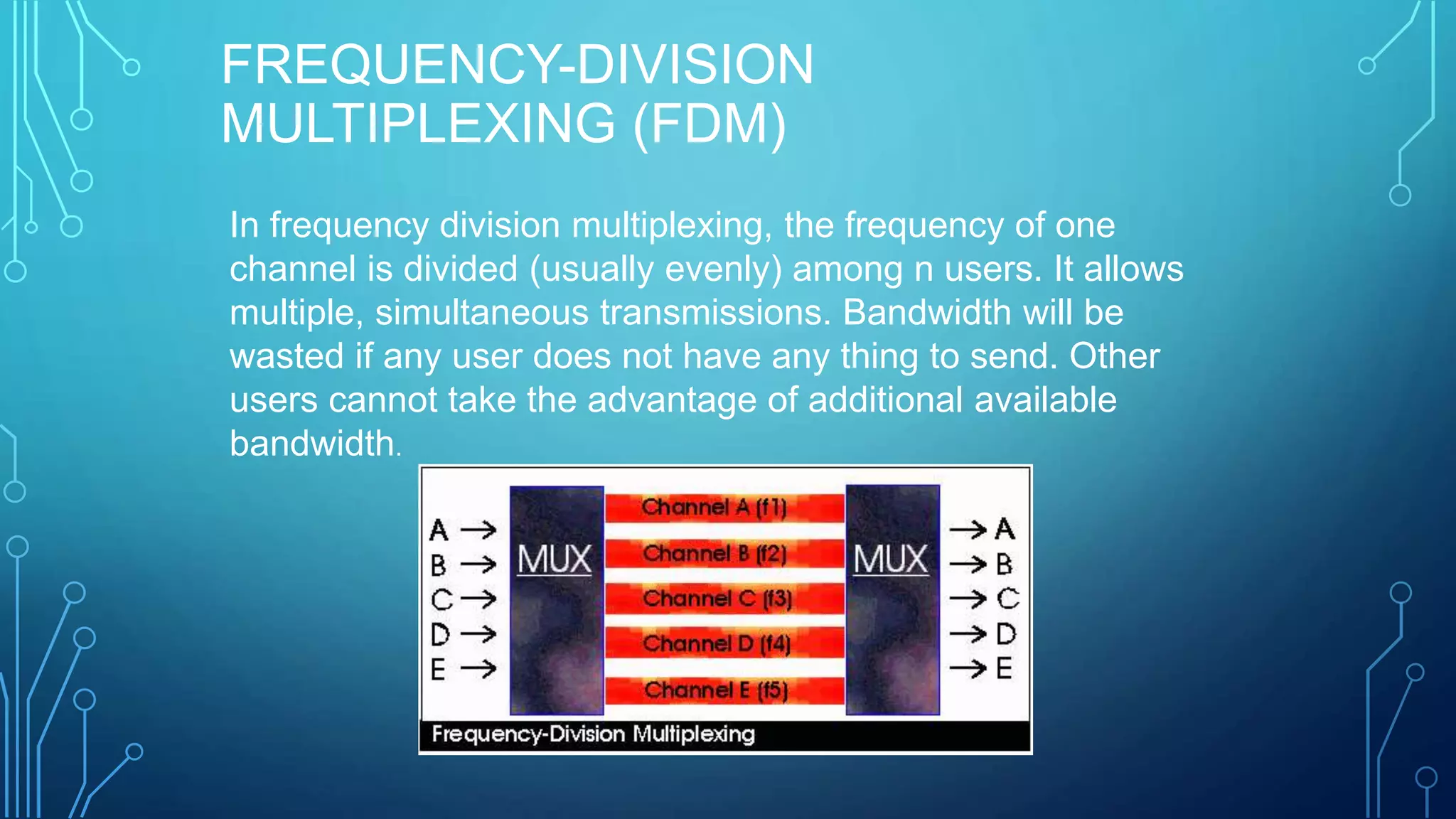 FREQUENCY-DIVISION MULTIPLEXING (FDM)

In frequency division multiplexing, the frequency of one channel is divided (usually evenly) among n users. It allows multiple, simultaneous transmissions. Bandwidth will be wasted if any user does not have any thing to send. Other users cannot take the advantage of additional available bandwidth.

A →
B →
C →
D →
E →

MUX

Channel A (f1)
Channel B (f2)
Channel C (f3)
Channel D (f4)
Channel E (f5)

MUX

→ A
→ B
→ C
→ D
→ E

Frequency-Division Multiplexing